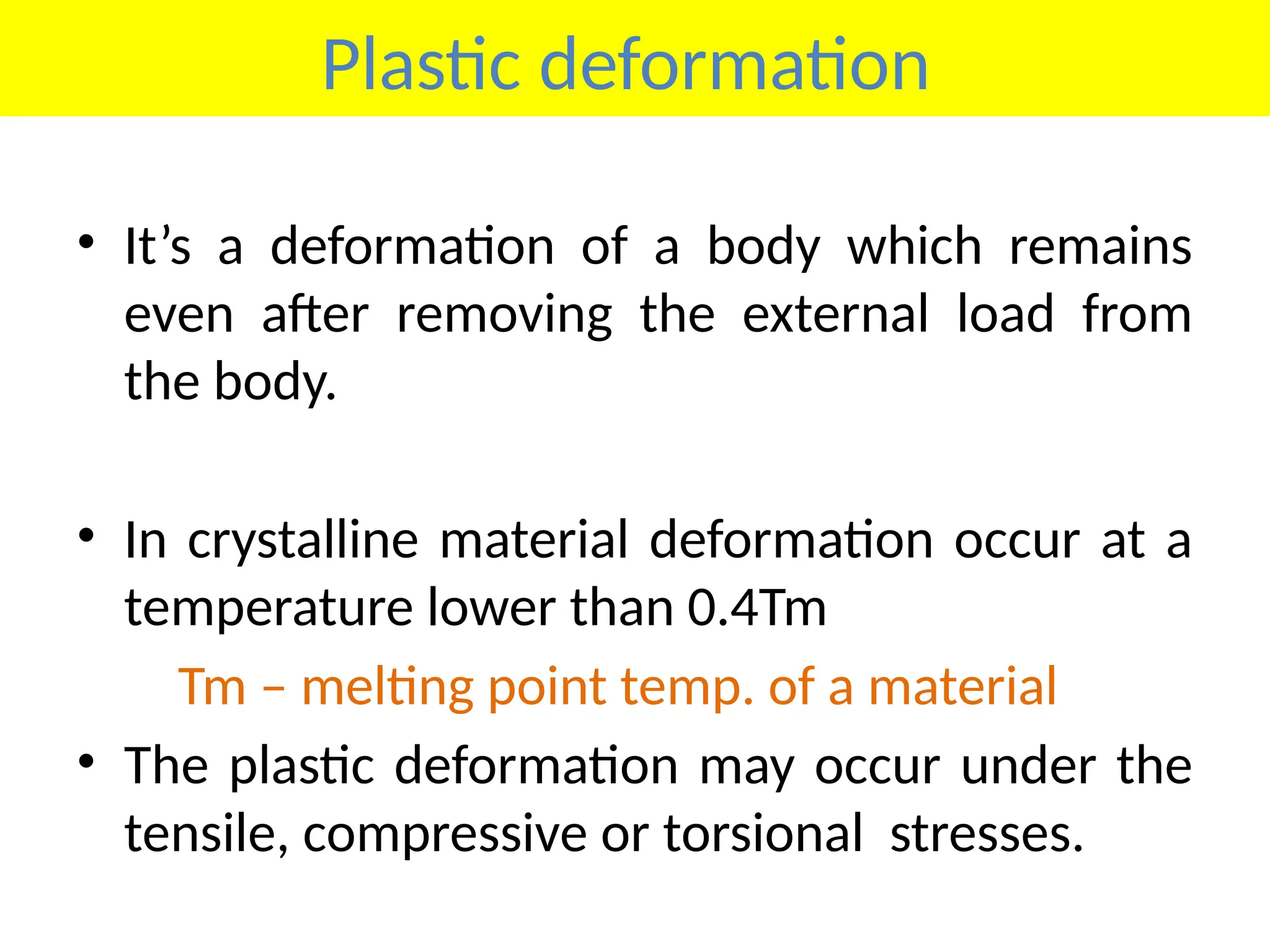 Plastic deformation

• It’s a deformation of a body which remains even after removing the external load from the body.

• In crystalline material deformation occur at a temperature lower than 0.4Tm

Tm – melting point temp. of a material

• The plastic deformation may occur under the tensile, compressive or torsional stresses.